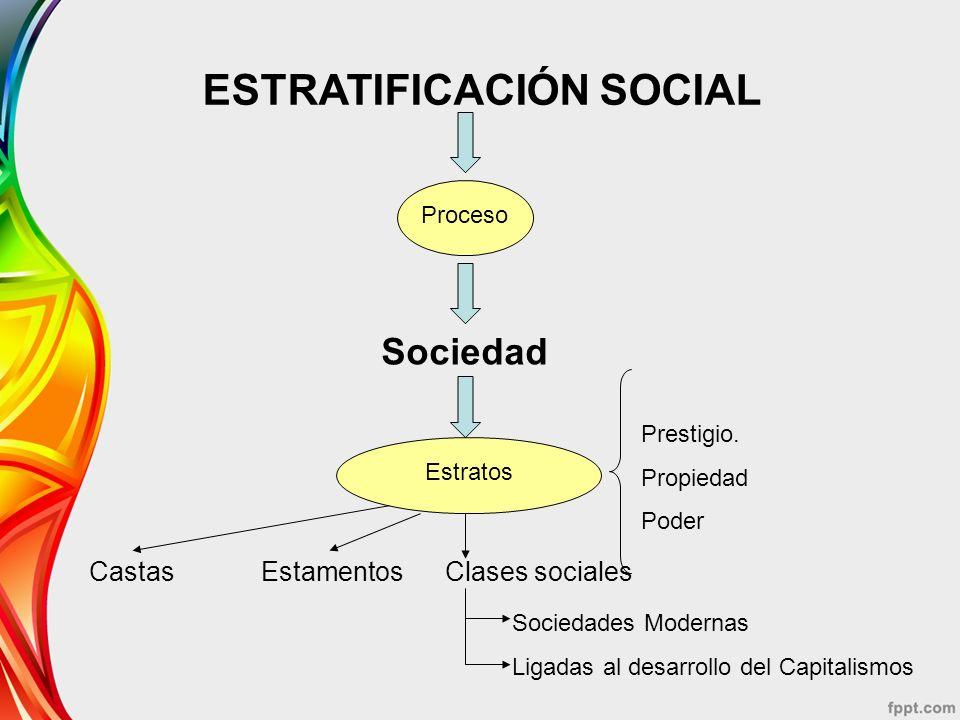 ESTRATIFICACIÓN SOCIAL

Proceso

Sociedad

Estratos

Prestigio.

Propiedad

Poder

Castas

Estamentos

Clases sociales

Sociedades Modernas

Ligadas al desarrollo del Capitalismos

fppt.com